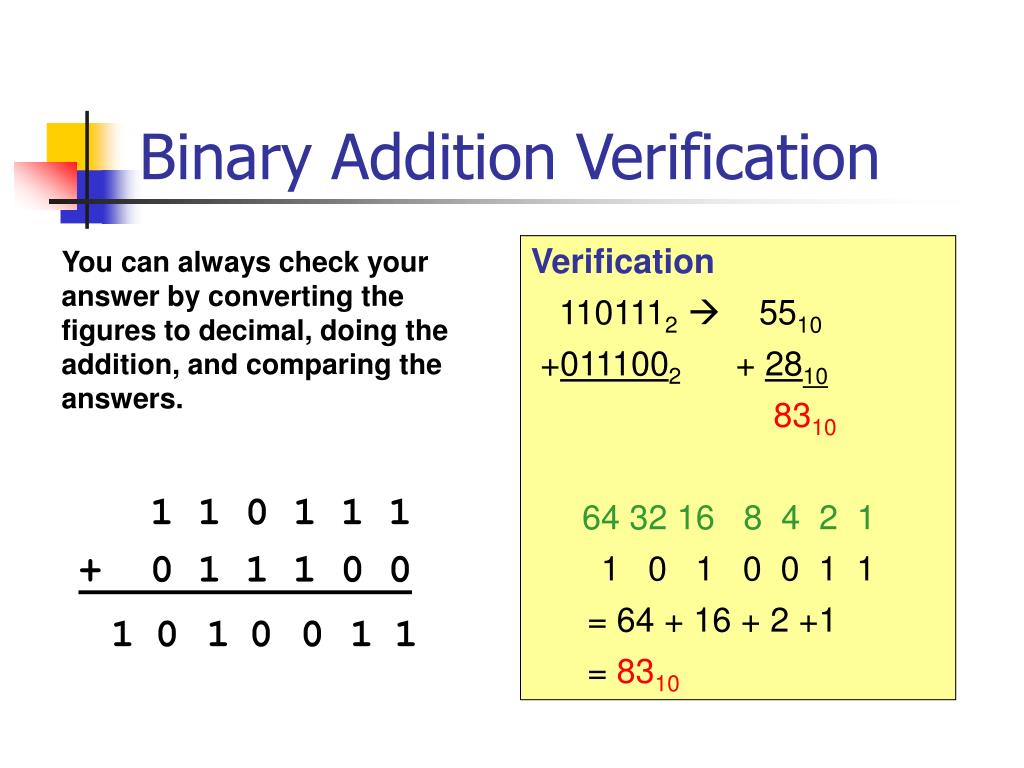 Binary Addition Verification

You can always check your answer by converting the figures to decimal, doing the addition, and comparing the answers.

1 1 0 1 1 1
+ 0 1 1 1 0 0
1 0 1 0 0 1 1

Verification

$110111_2$ → $55_{10}$

$+011100_2$ $+ 28_{10}$

$83_{10}$

64 32 16 8 4 2 1
1 0 1 0 0 1 1
= 64 + 16 + 2 +1
= $83_{10}$